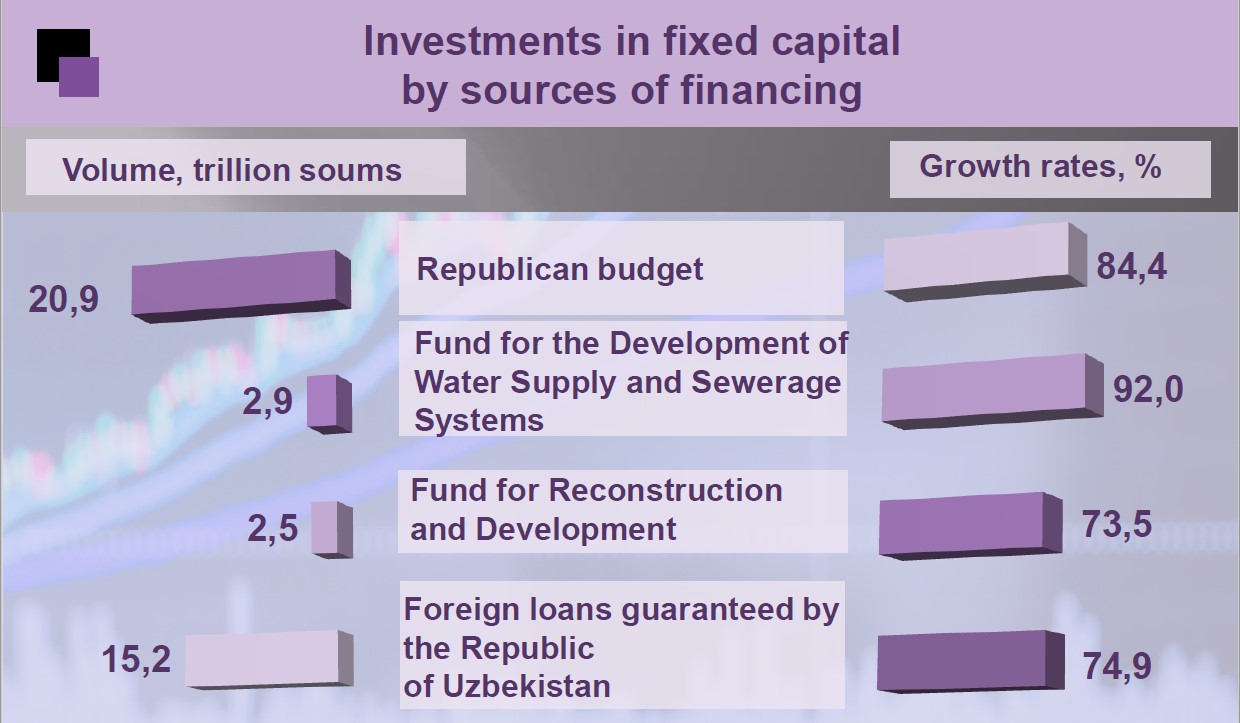 Investments in fixed capital
by sources of financing

Volume, trillion soums

Growth rates, %

20,9

Republican budget

84,4

2,9

Fund for the Development of Water Supply and Sewerage Systems

92,0

2,5

Fund for Reconstruction and Development

73,5

15,2

Foreign loans guaranteed by the Republic of Uzbekistan

74,9